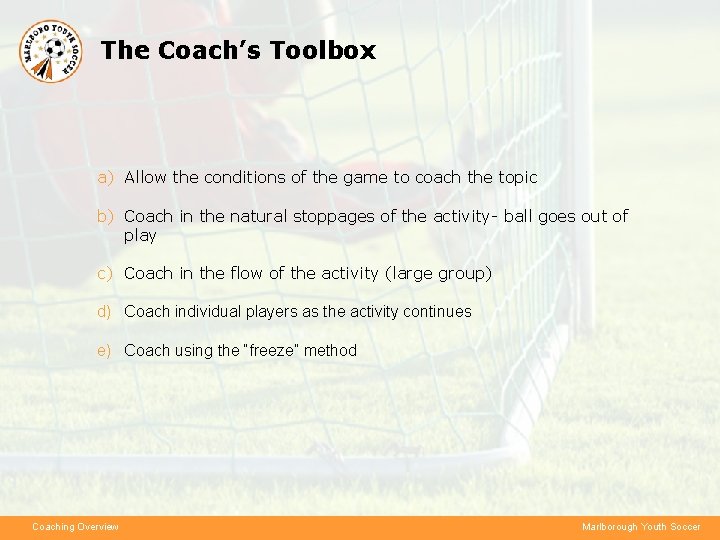 MARLBORO YOUTH SOCCER

The Coach's Toolbox

a) Allow the conditions of the game to coach the topic

b) Coach in the natural stoppages of the activity- ball goes out of play

c) Coach in the flow of the activity (large group)

d) Coach individual players as the activity continues

e) Coach using the "freeze" method

Coaching Overview

Marlborough Youth Soccer